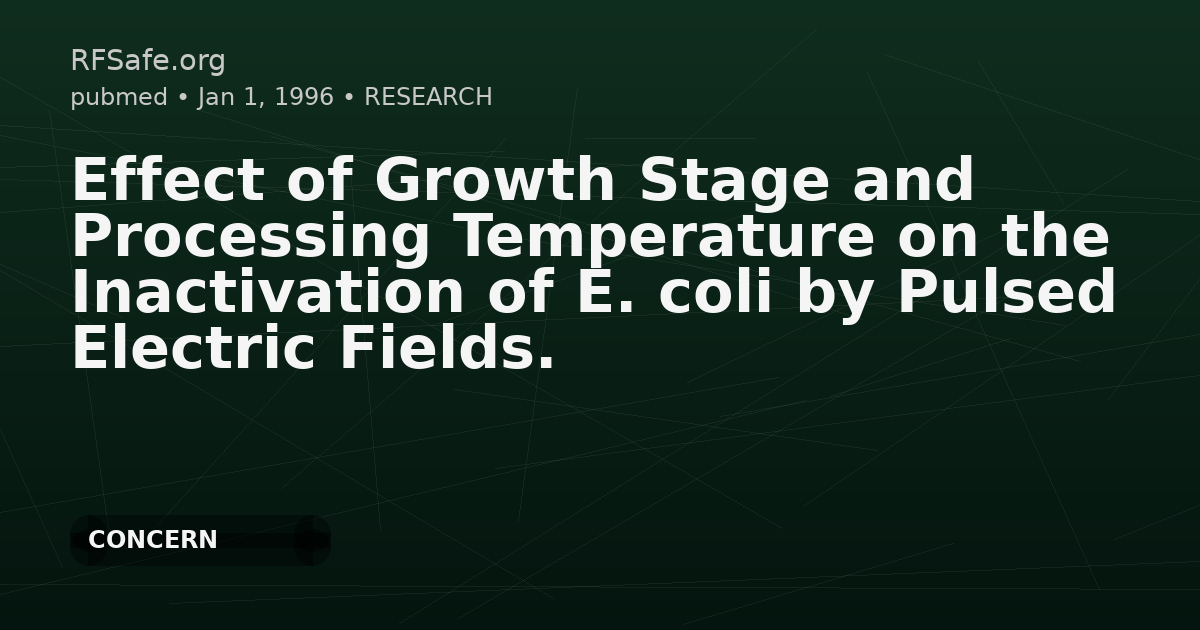 RFSafe.org
pubmed • Jan 1, 1996 • RESEARCH

Effect of Growth Stage and Processing Temperature on the Inactivation of E. coli by Pulsed Electric Fields.

CONCERN